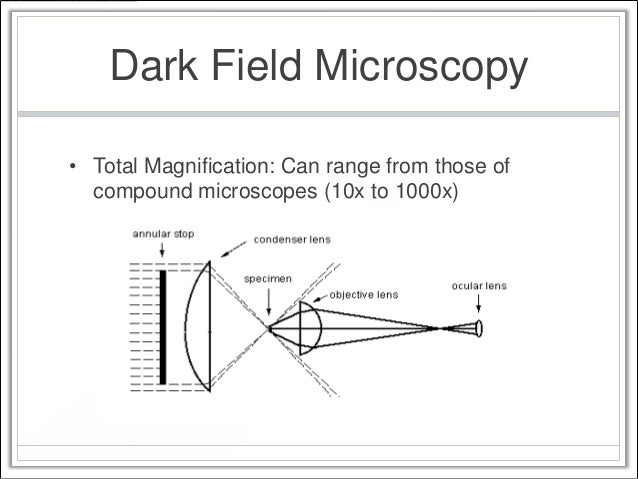 Dark Field Microscopy

• Total Magnification: Can range from those of compound microscopes (10x to 1000x)

annular stop
condenser lens
specimen
objective lens
ocular lens